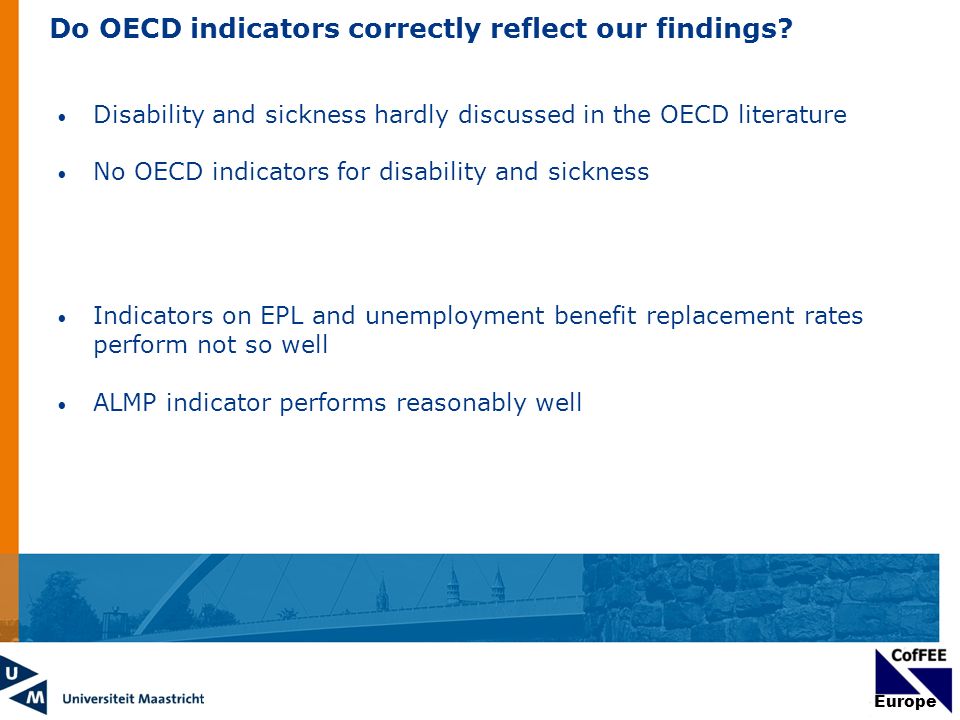 Do OECD indicators correctly reflect our findings?

• Disability and sickness hardly discussed in the OECD literature

• No OECD indicators for disability and sickness

• Indicators on EPL and unemployment benefit replacement rates perform not so well

• ALMP indicator performs reasonably well

U M Universiteit Maastricht

CofFEE Europe